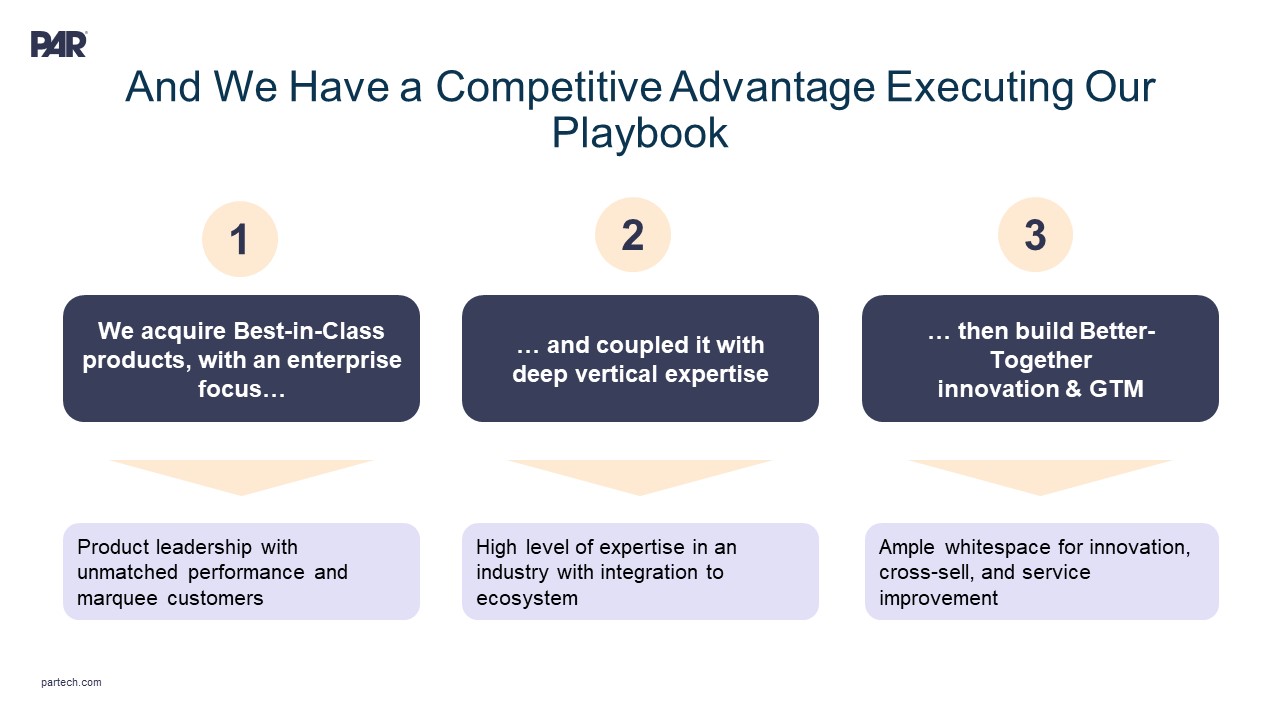 PAR

And We Have a Competitive Advantage Executing Our Playbook

1

We acquire Best-in-Class products, with an enterprise focus…

Product leadership with unmatched performance and marquee customers

2

… and coupled it with deep vertical expertise

High level of expertise in an industry with integration to ecosystem

3

… then build Better-Together innovation & GTM

Ample whitespace for innovation, cross-sell, and service improvement

partech.com